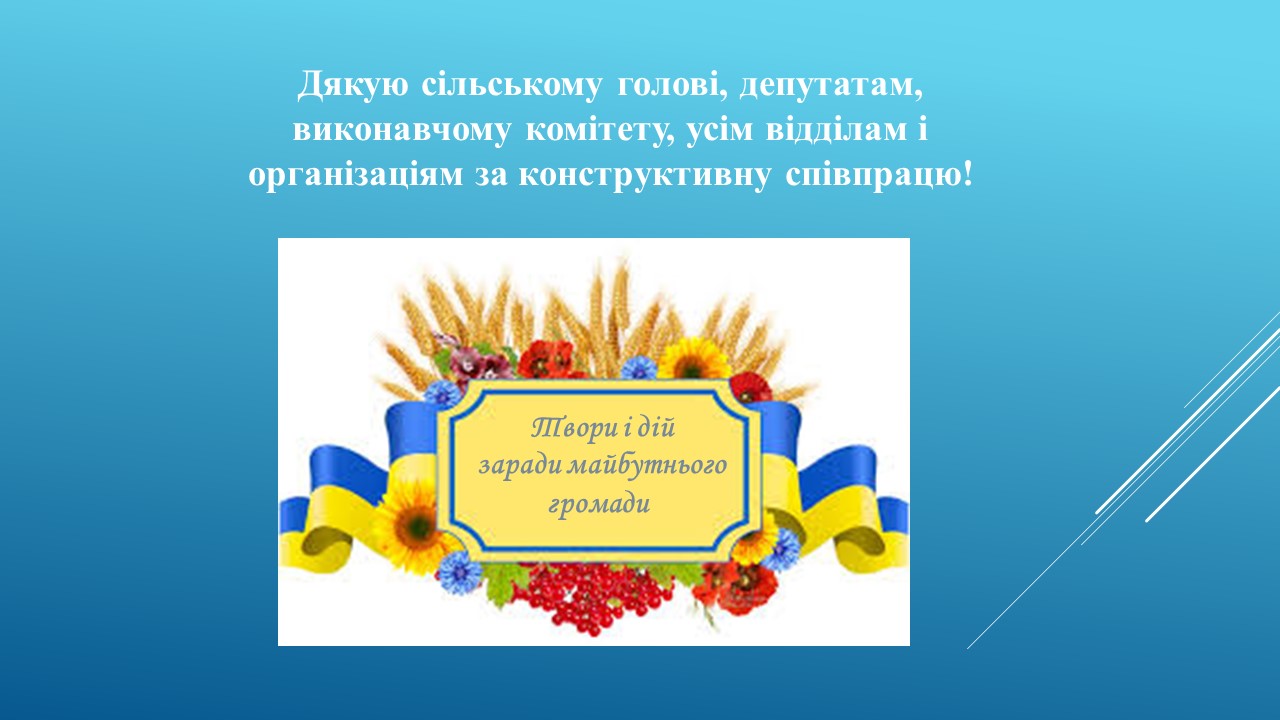 Дякую сільському голові, депутатам, виконавчому комітету, усім відділам і організаціям за конструктивну співпрацю!

Твори і дій заради майбутнього громади